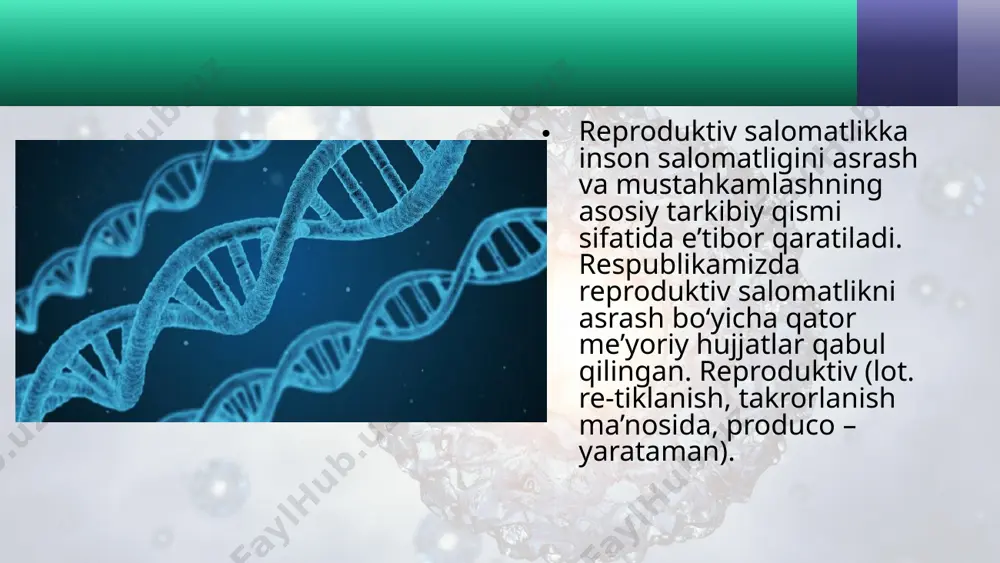 • Reproduktiv salomatlikka inson salomatligini asrash va mustahkamlashning asosiy tarkibiy qismi sifatida e’tibor qaratiladi. Respublikamizda reproduktiv salomatlikni asrash bo‘yicha qator me’yoriy hujjatlar qabul qilingan. Reproduktiv (lot. re-tiklanish, takrorlanish ma’nosida, produco – yarataman).

FaylHub.uz FaylHub.uz FaylHub.uz